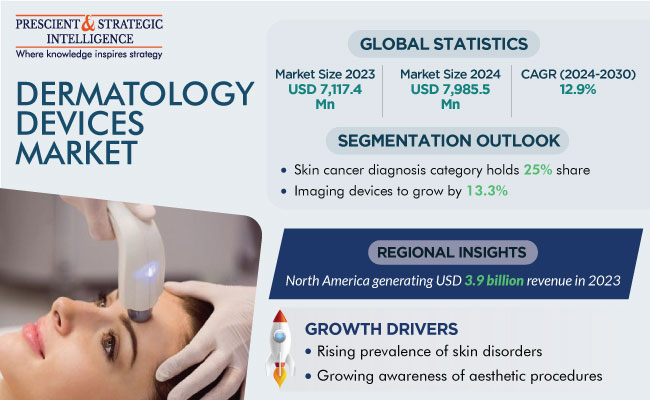 PRESCIENT & STRATEGIC INTELLIGENCE
Where knowledge inspires strategy

DERMATOLOGY DEVICES MARKET

GLOBAL STATISTICS

Market Size 2023
USD 7,117.4 Mn

Market Size 2024
USD 7,985.5 Mn

CAGR (2024-2030)
12.9%

SEGMENTATION OUTLOOK

• Skin cancer diagnosis category holds 25% share
• Imaging devices to grow by 13.3%

REGIONAL INSIGHTS

North America generating USD 3.9 billion revenue in 2023

GROWTH DRIVERS

• Rising prevalence of skin disorders
• Growing awareness of aesthetic procedures